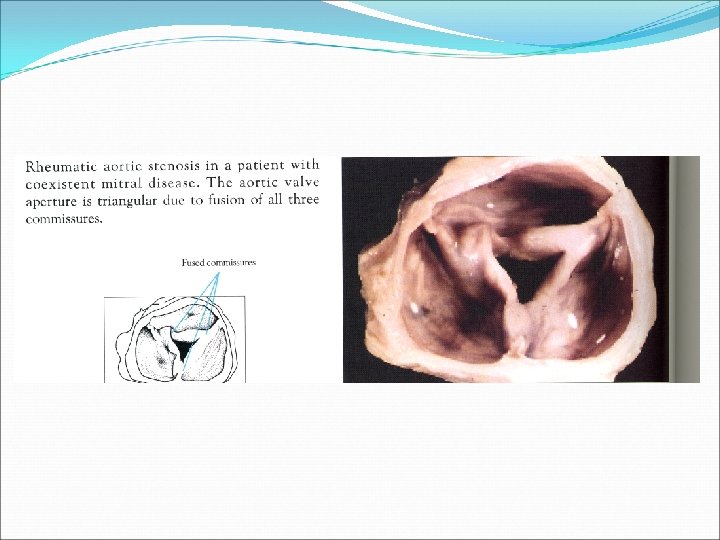 Rheumatic aortic stenosis in a patient with coexistent mitral disease. The aortic valve aperture is triangular due to fusion of all three commissures.

Fused commissures